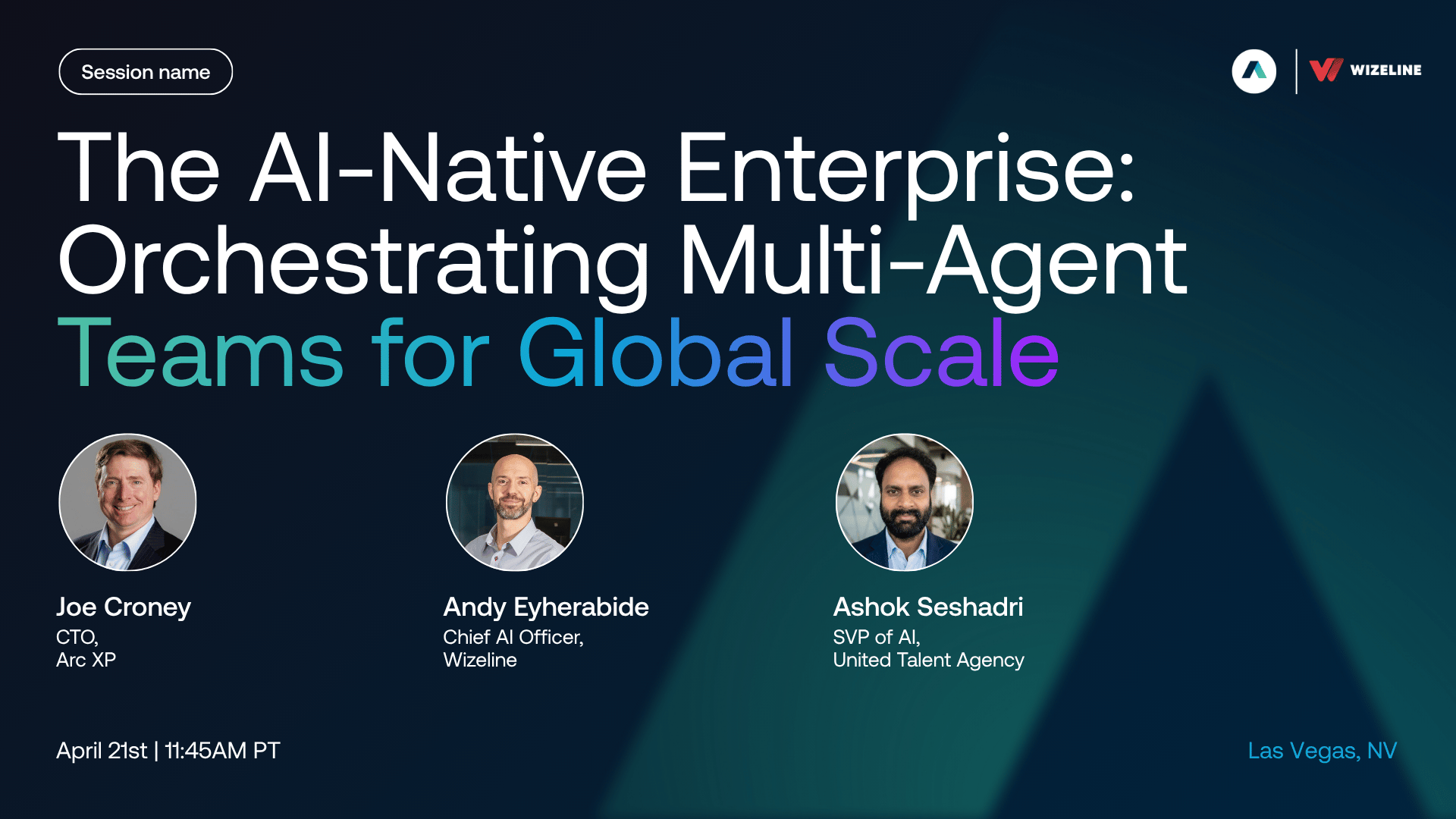 Session name

WIZELINE

The AI-Native Enterprise: Orchestrating Multi-Agent Teams for Global Scale

Joe Croney
CTO,
Arc XP

Andy Eyherabide
Chief AI Officer,
Wizeline

Ashok Seshadri
SVP of AI,
United Talent Agency

April 21st | 11:45AM PT

Las Vegas, NV